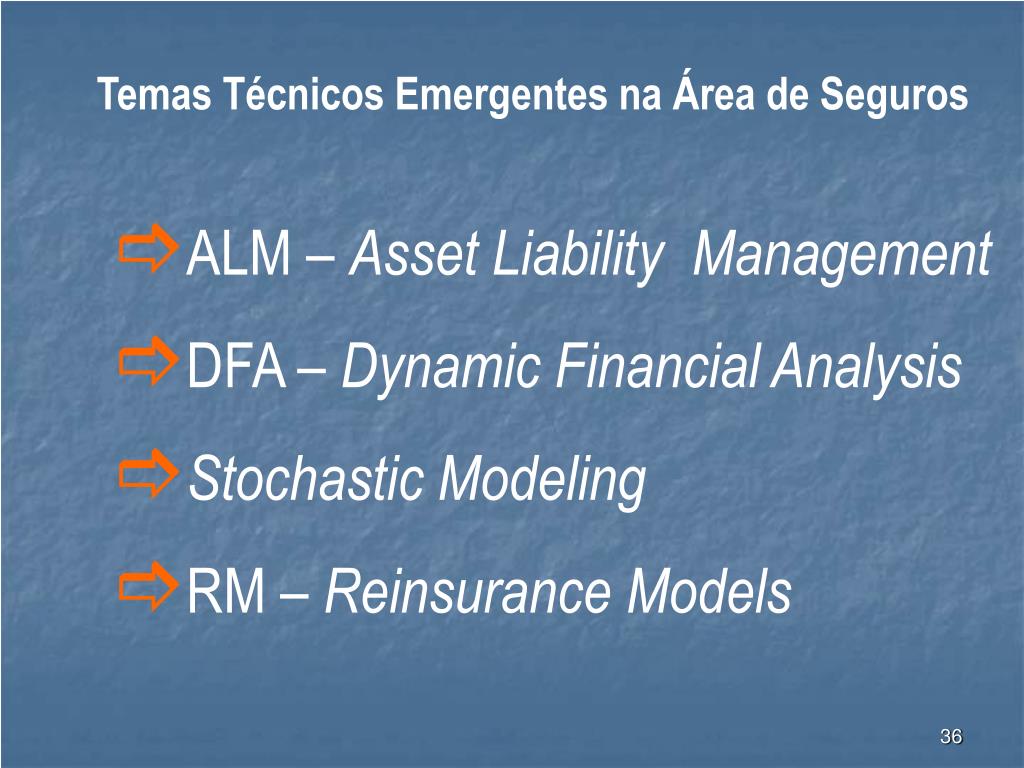 Temas Técnicos Emergentes na Área de Seguros

ALM – Asset Liability Management

DFA – Dynamic Financial Analysis

Stochastic Modeling

RM – Reinsurance Models

36